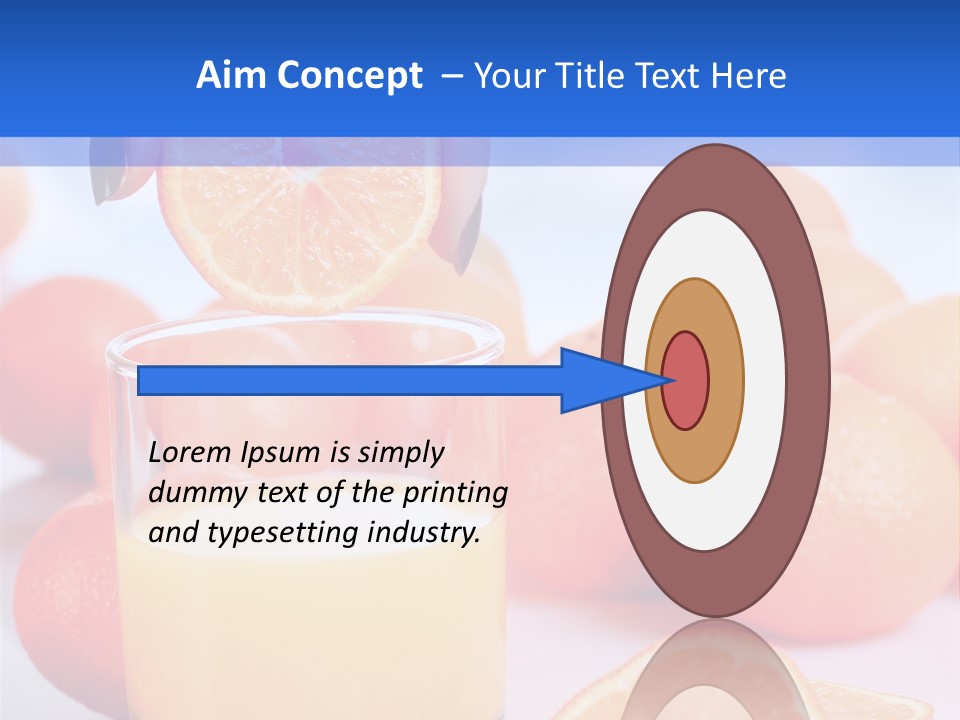 Aim Concept – Your Title Text Here

Lorem Ipsum is simply dummy text of the printing and typesetting industry.